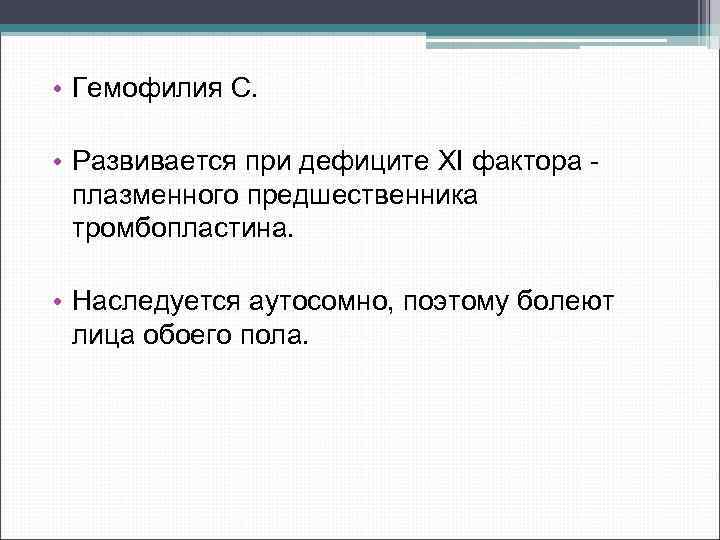 • Гемофилия С.

• Развивается при дефиците XI фактора - плазменного предшественника тромбопластина.

• Наследуется аутосомно, поэтому болеют лица обоего пола.